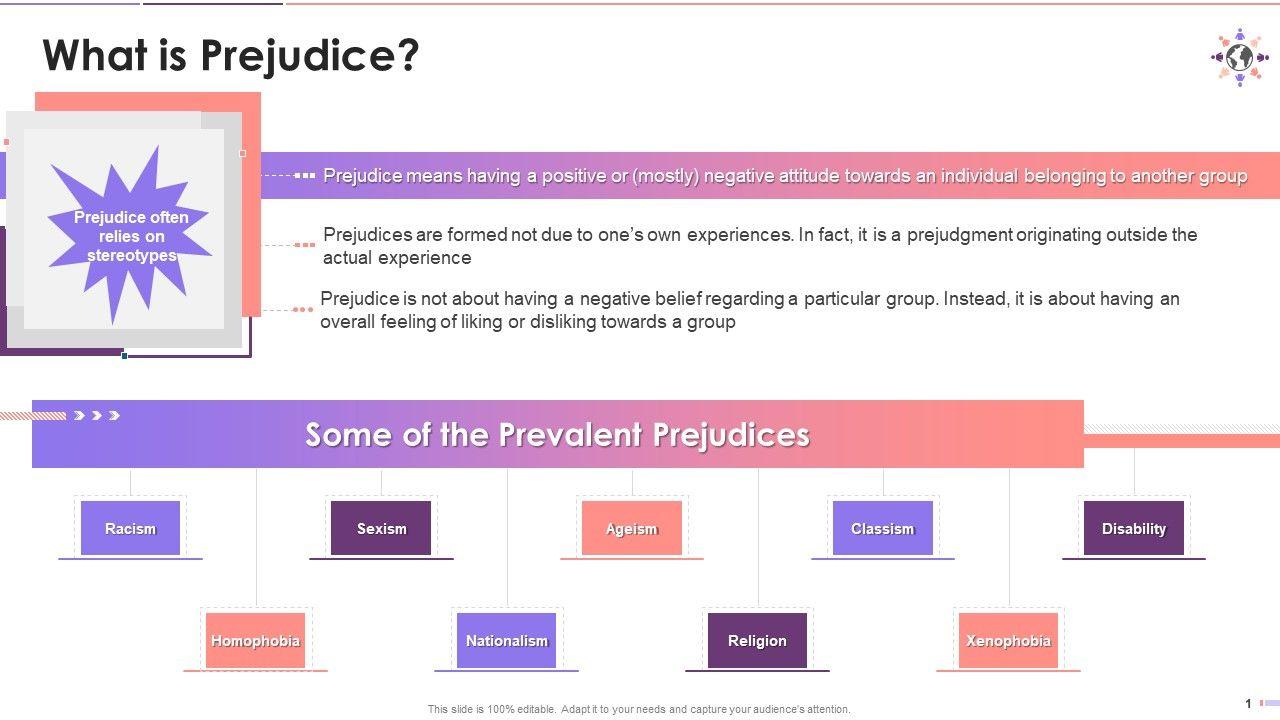 What is Prejudice?

Prejudice often relies on stereotypes

Prejudice means having a positive or (mostly) negative attitude towards an individual belonging to another group

Prejudices are formed not due to one's own experiences. In fact, it is a prejudgment originating outside the actual experience

Prejudice is not about having a negative belief regarding a particular group. Instead, it is about having an overall feeling of liking or disliking towards a group

Some of the Prevalent Prejudices

Racism

Sexism

Ageism

Classism

Disability

Homophobia

Nationalism

Religion

Xenophobia

This slide is 100% editable. Adapt it to your needs and capture your audience's attention.

1